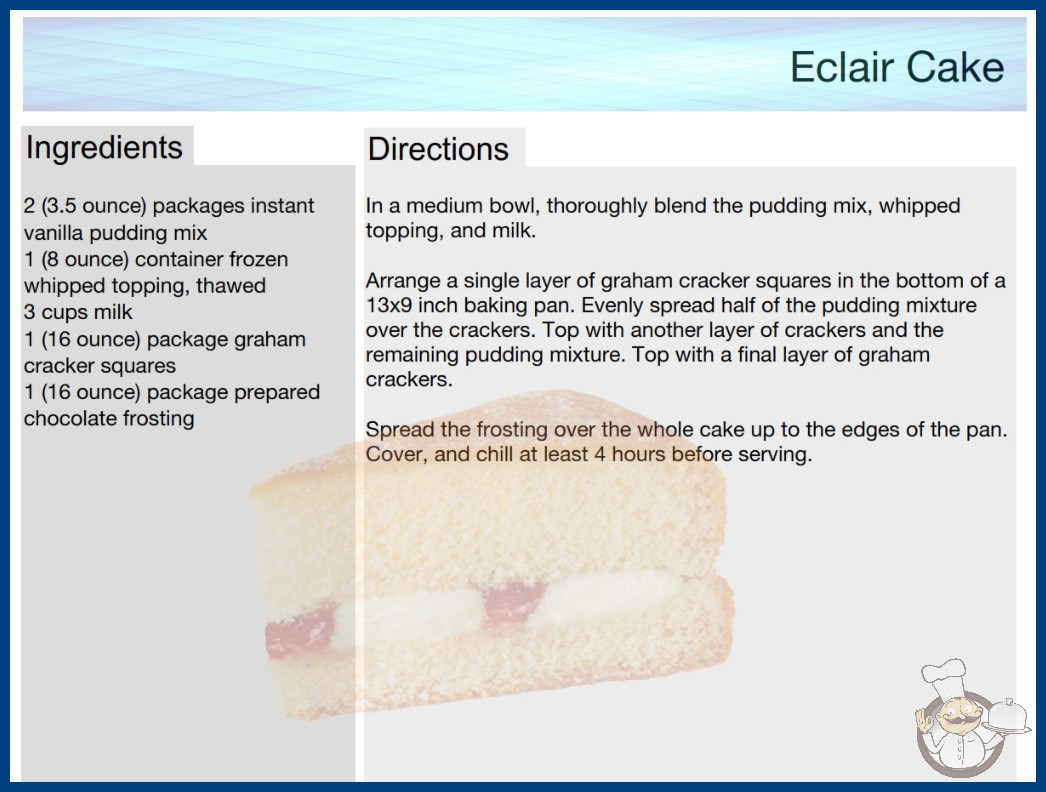 Eclair Cake

Ingredients

2 (3.5 ounce) packages instant vanilla pudding mix
1 (8 ounce) container frozen whipped topping, thawed
3 cups milk
1 (16 ounce) package graham cracker squares
1 (16 ounce) package prepared chocolate frosting

Directions

In a medium bowl, thoroughly blend the pudding mix, whipped topping, and milk.

Arrange a single layer of graham cracker squares in the bottom of a 13x9 inch baking pan. Evenly spread half of the pudding mixture over the crackers. Top with another layer of crackers and the remaining pudding mixture. Top with a final layer of graham crackers.

Spread the frosting over the whole cake up to the edges of the pan. Cover, and chill at least 4 hours before serving.